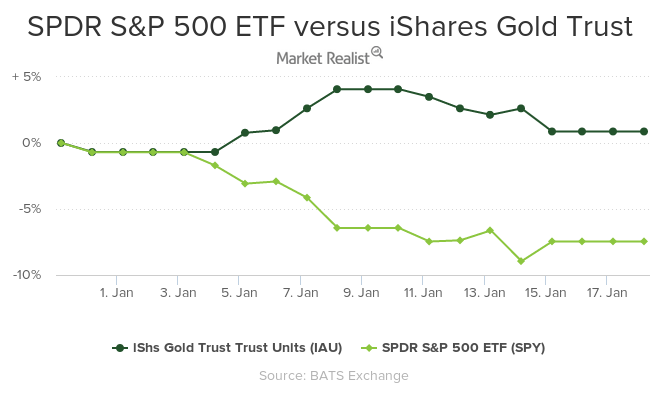 SPDR S&P 500 ETF versus iShares Gold Trust

Market Realist

+ 5%
0%
-5%
-10%

1. Jan
3. Jan
5. Jan
7. Jan
9. Jan
11. Jan
13. Jan
15. Jan
17. Jan

IShs Gold Trust Trust Units (IAU)
SPDR S&P 500 ETF (SPY)

Source: BATS Exchange